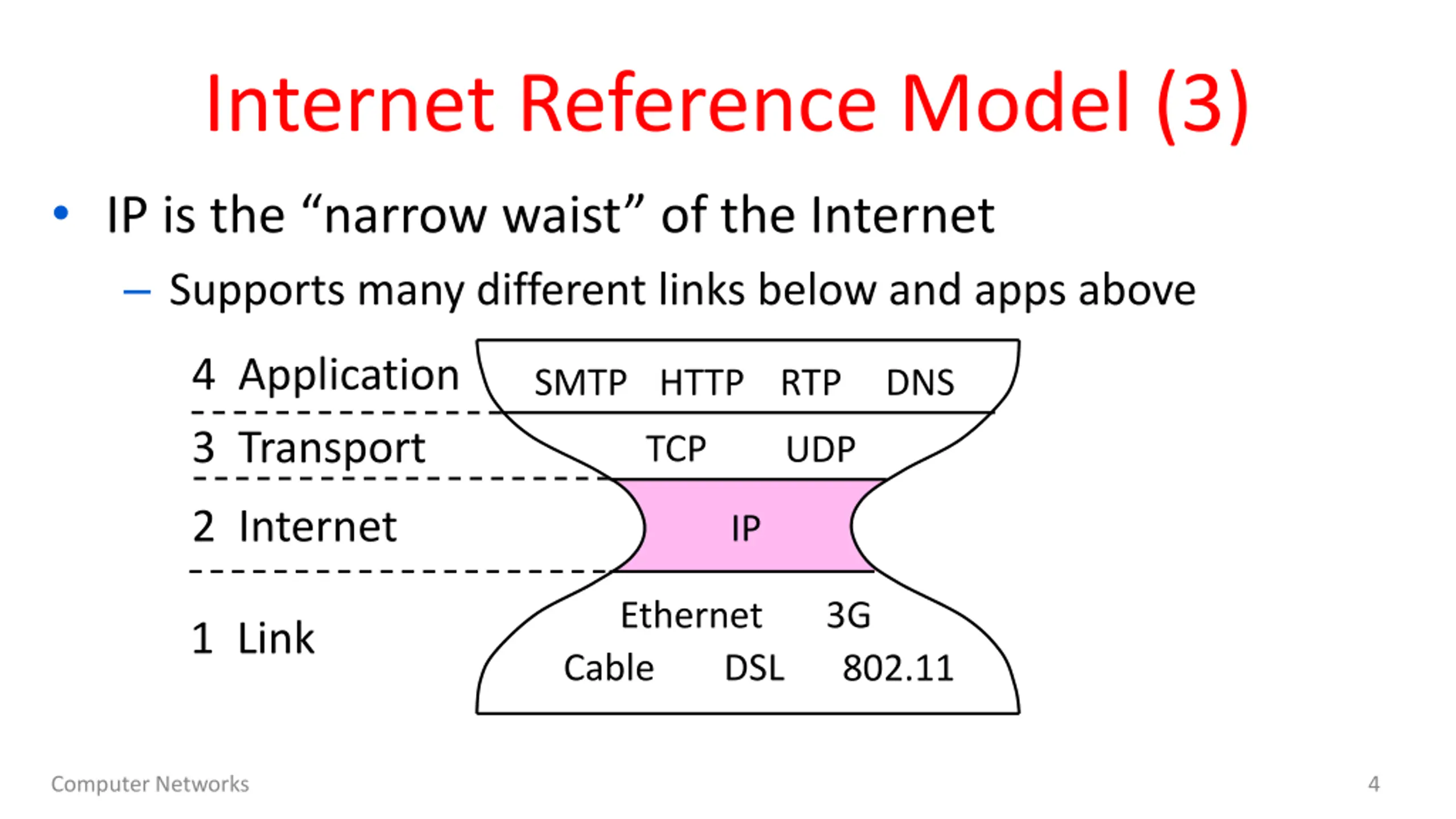 Internet Reference Model (3)

• IP is the “narrow waist” of the Internet
– Supports many different links below and apps above

4 Application
SMTP HTTP RTP DNS

3 Transport
TCP UDP

2 Internet
IP

1 Link
Ethernet 3G
Cable DSL 802.11

Computer Networks

4